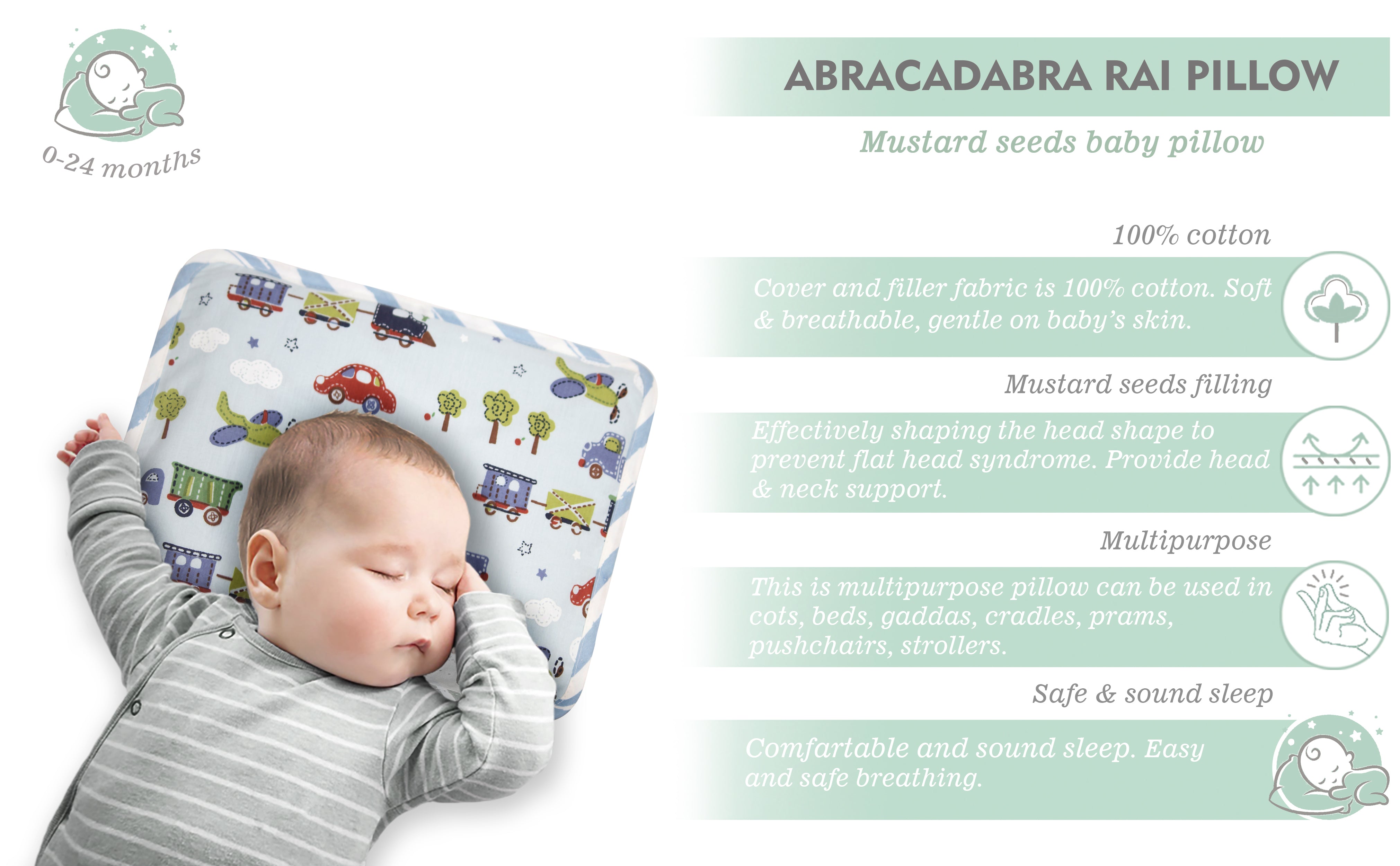 0-24 months

ABRACADABRA RAI PILLOW

Mustard seeds baby pillow

100% cotton

Cover and filler fabric is 100% cotton. Soft & breathable, gentle on baby's skin.

Mustard seeds filling

Effectively shaping the head shape to prevent flat head syndrome. Provide head & neck support.

Multipurpose

This is multipurpose pillow can be used in cots, beds, gaddas, cradles, prams, pushchairs, strollers.

Safe & sound sleep

Comfartable and sound sleep. Easy and safe breathing.